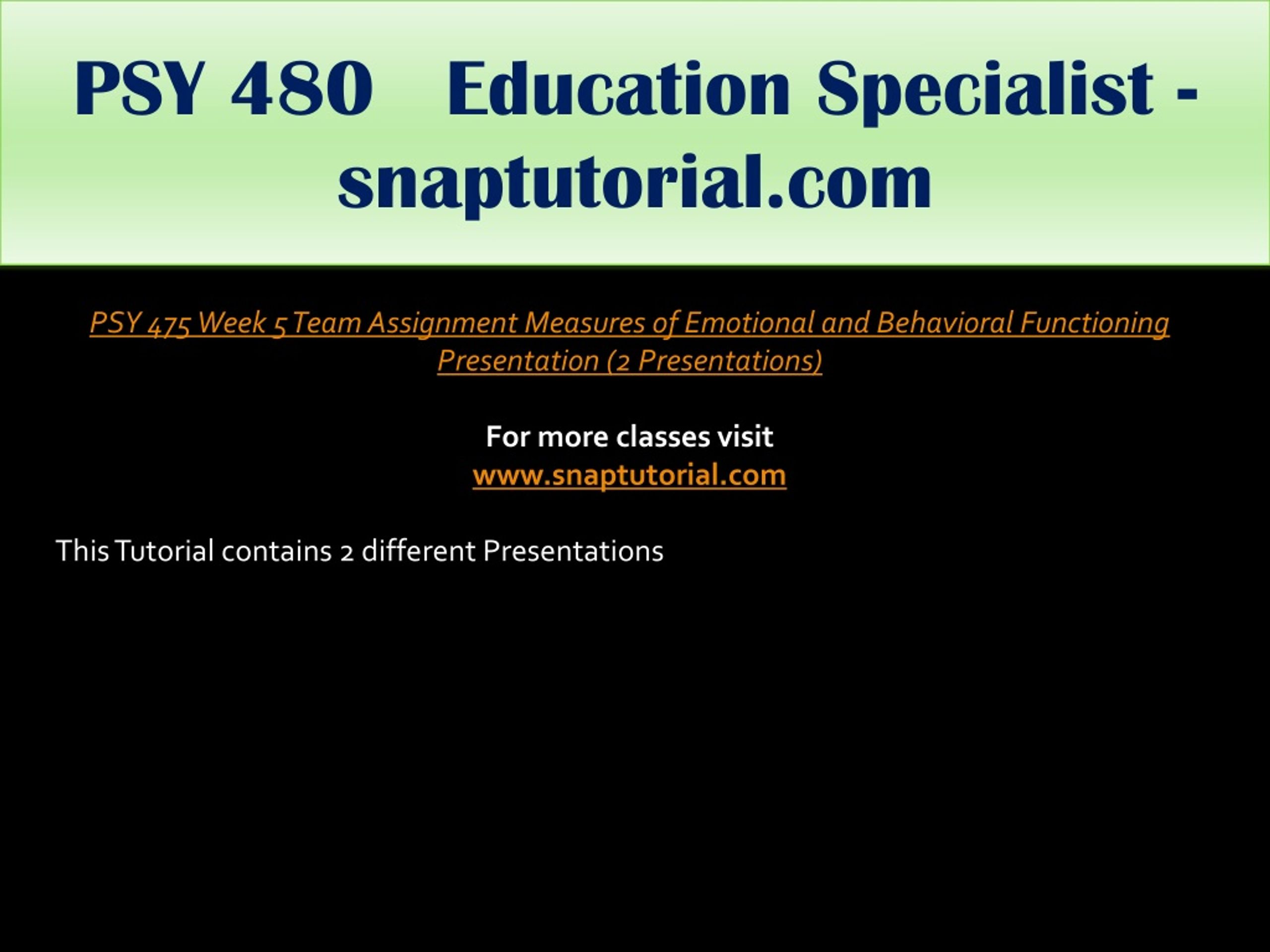 PSY 480 Education Specialist - snaptutorial.com

PSY 475 Week 5 Team Assignment Measures of Emotional and Behavioral Functioning Presentation (2 Presentations)

For more classes visit
www.snaptutorial.com

This Tutorial contains 2 different Presentations